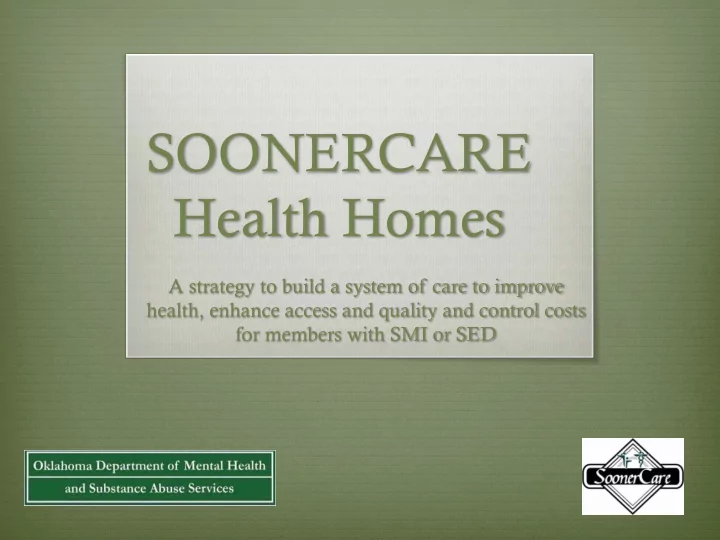 SOONERCARE
Health Homes

A strategy to build a system of care to improve health, enhance access and quality and control costs for members with SMI or SED

Oklahoma Department of Mental Health
and Substance Abuse Services

SoonerCare